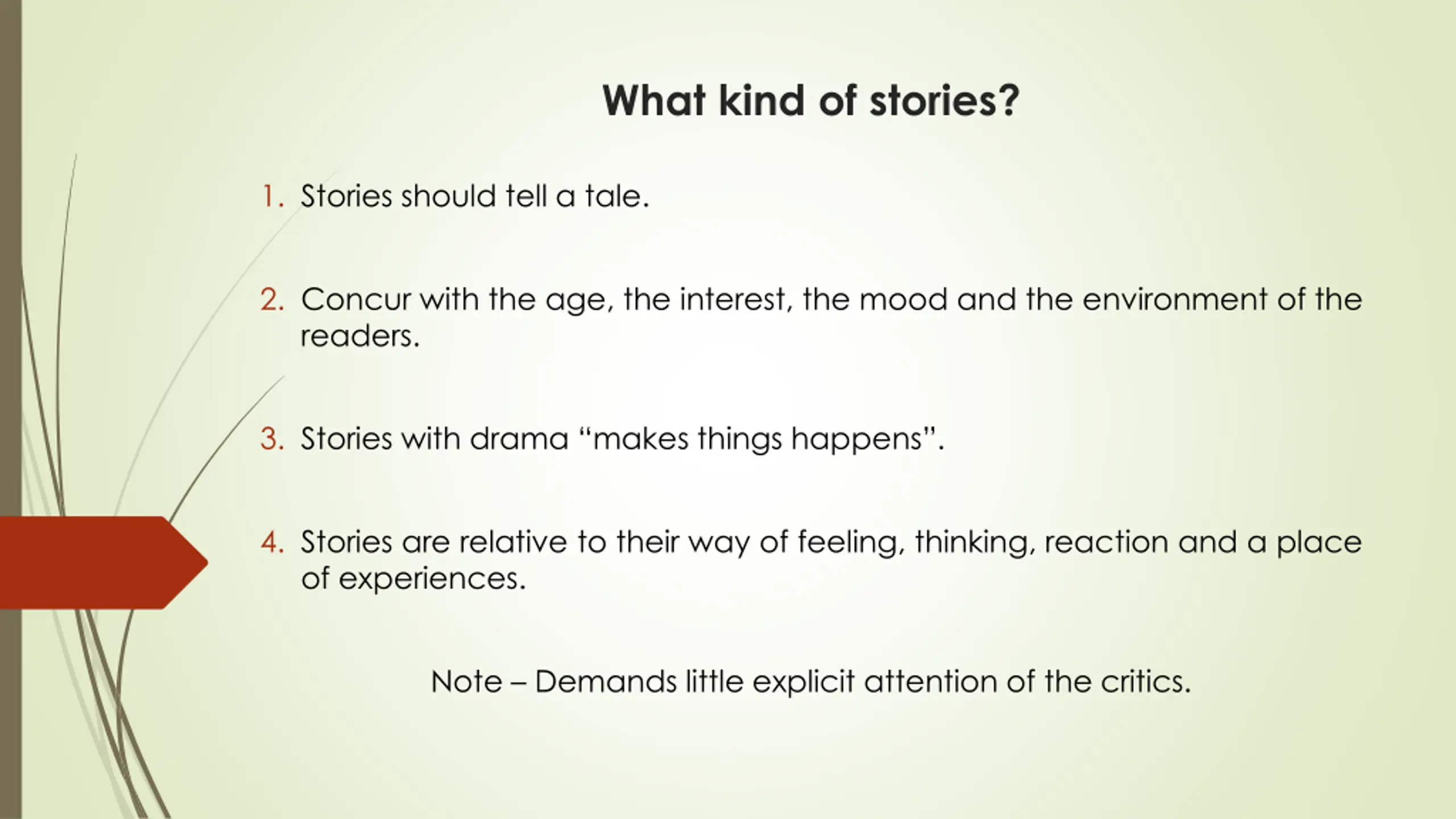 What kind of stories?

1. Stories should tell a tale.

2. Concur with the age, the interest, the mood and the environment of the readers.

3. Stories with drama “makes things happens”.

4. Stories are relative to their way of feeling, thinking, reaction and a place of experiences.

Note – Demands little explicit attention of the critics.